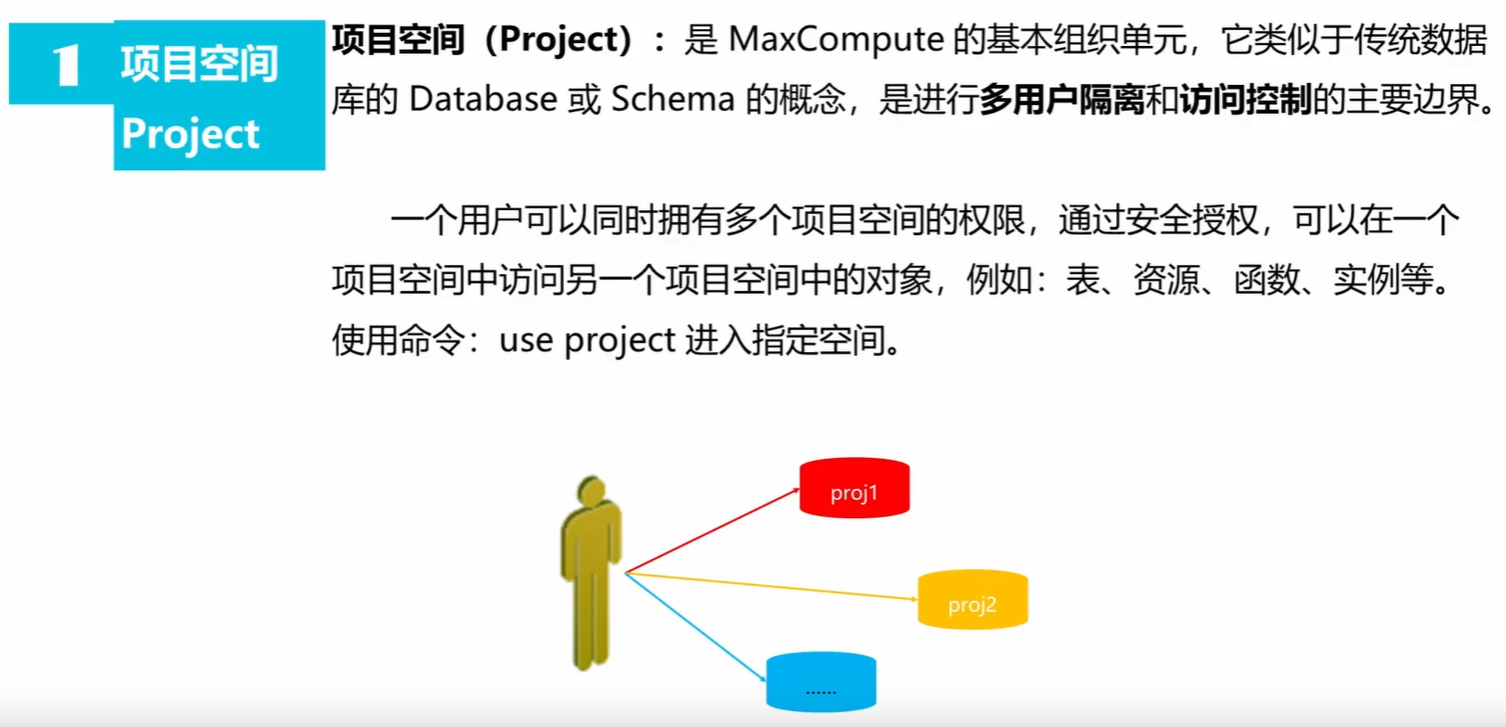 1 项目空间 Project

项目空间（Project）：是 MaxCompute 的基本组织单元，它类似于传统数据库的 Database 或 Schema 的概念，是进行多用户隔离和访问控制的主要边界。

一个用户可以同时拥有多个项目空间的权限，通过安全授权，可以在一个项目空间中访问另一个项目空间中的对象，例如：表、资源、函数、实例等。使用命令：use project 进入指定空间。

proj1

proj2

......